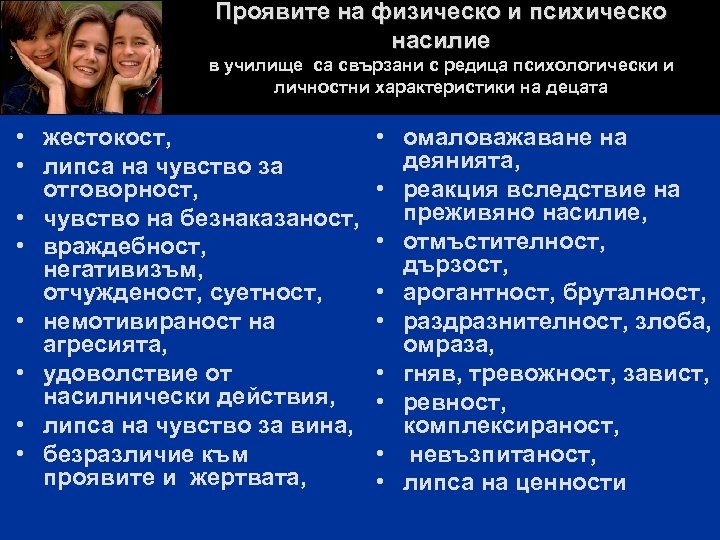 Проявите на физическо и психическо насилие
в училище са свързани с редица психологически и личностни характеристики на децата

• жестокост,
• липса на чувство за отговорност,
• чувство на безнаказаност,
• враждебност, негативизъм, отчужденост, суетност,
• немотивираност на агресията,
• удоволствие от насилнически действия,
• липса на чувство за вина,
• безразличие към проявите и жертвата,

• омаловажаване на деянията,
• реакция вследствие на преживяно насилие,
• отмъстителност, дързост,
• арогантност, бруталност,
• раздразнителност, злоба, омраза,
• гняв, тревожност, завист,
• ревност, комплексираност,
• невъзпитаност,
• липса на ценности